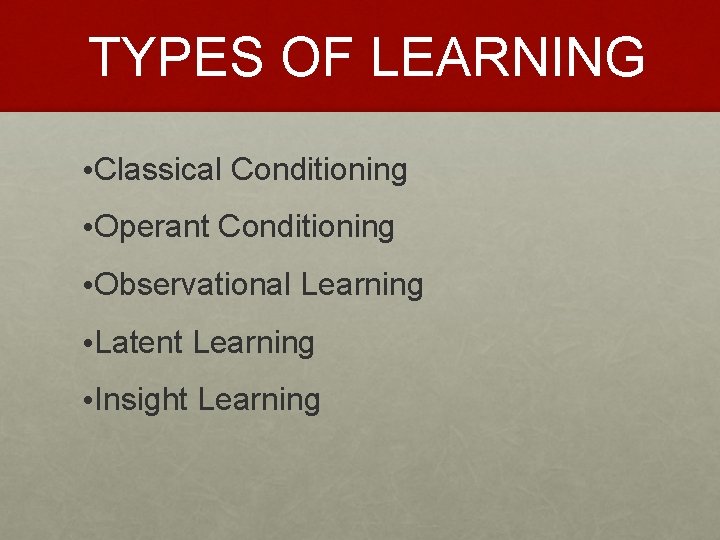 TYPES OF LEARNING

•Classical Conditioning
•Operant Conditioning
•Observational Learning
•Latent Learning
•Insight Learning